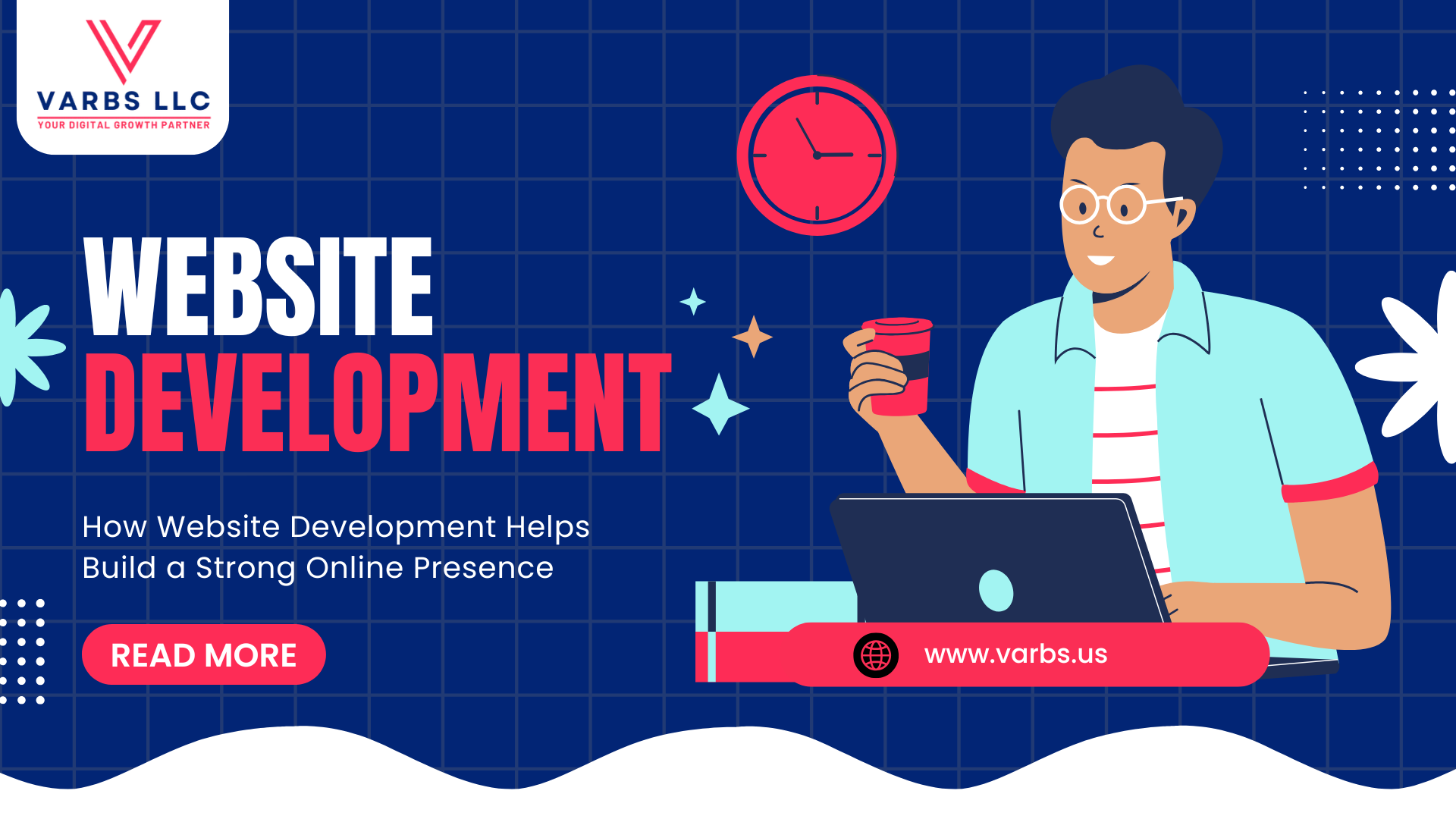 VARBS LLC
YOUR DIGITAL GROWTH PARTNER

WEBSITE
DEVELOPMENT

How Website Development Helps Build a Strong Online Presence

READ MORE

www.varbs.us